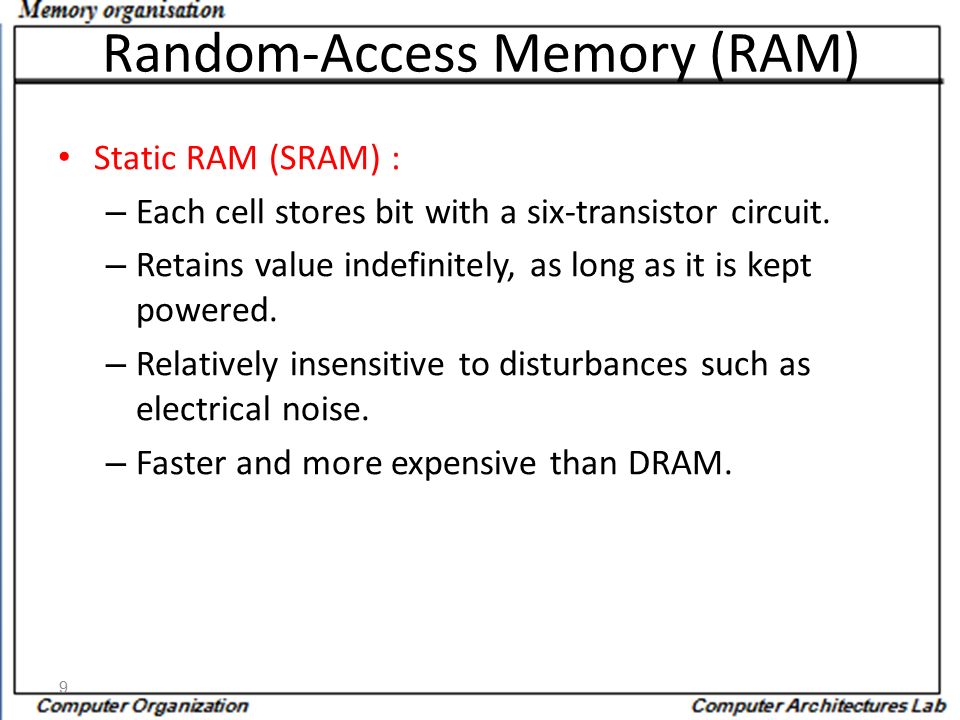 Memory organisation

Random-Access Memory (RAM)

• Static RAM (SRAM) :
– Each cell stores bit with a six-transistor circuit.
– Retains value indefinitely, as long as it is kept powered.
– Relatively insensitive to disturbances such as electrical noise.
– Faster and more expensive than DRAM.

9

Computer Organization

Computer Architectures Lab